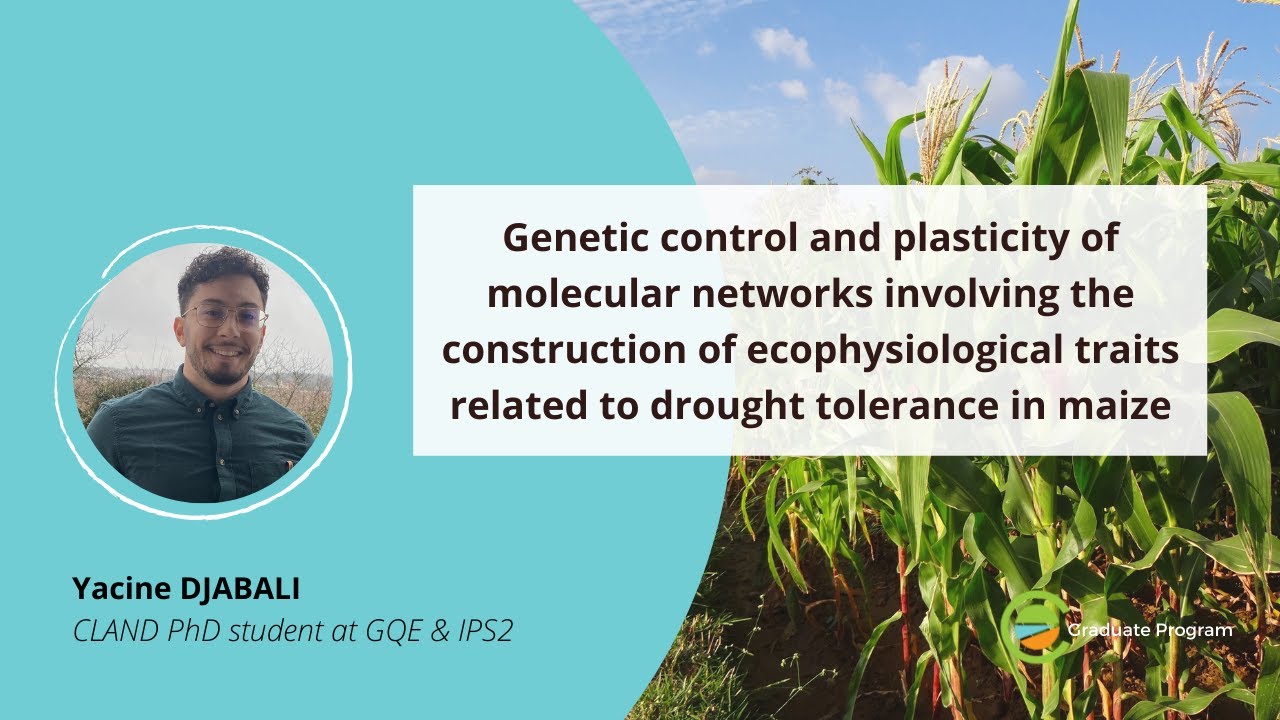 Genetic control and plasticity of molecular networks involving the construction of ecophysiological traits related to drought tolerance in maize

Yacine DJABALI
CLAND PhD student at GQE & IPS2

Graduate Program